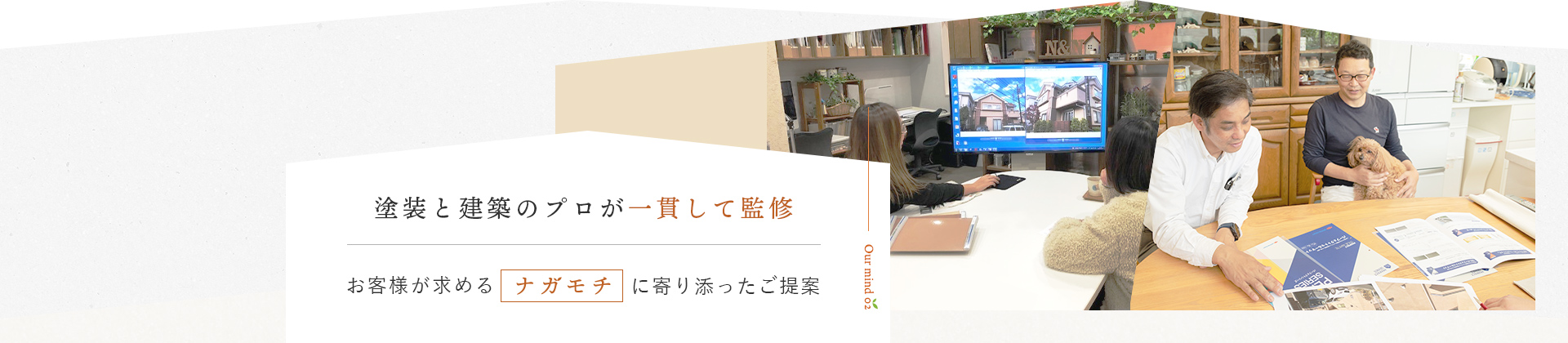 塗装と建築のプロが一貫して監修

お客様が求める ナガモチ に寄り添ったご提案

Our mind 02

N&N